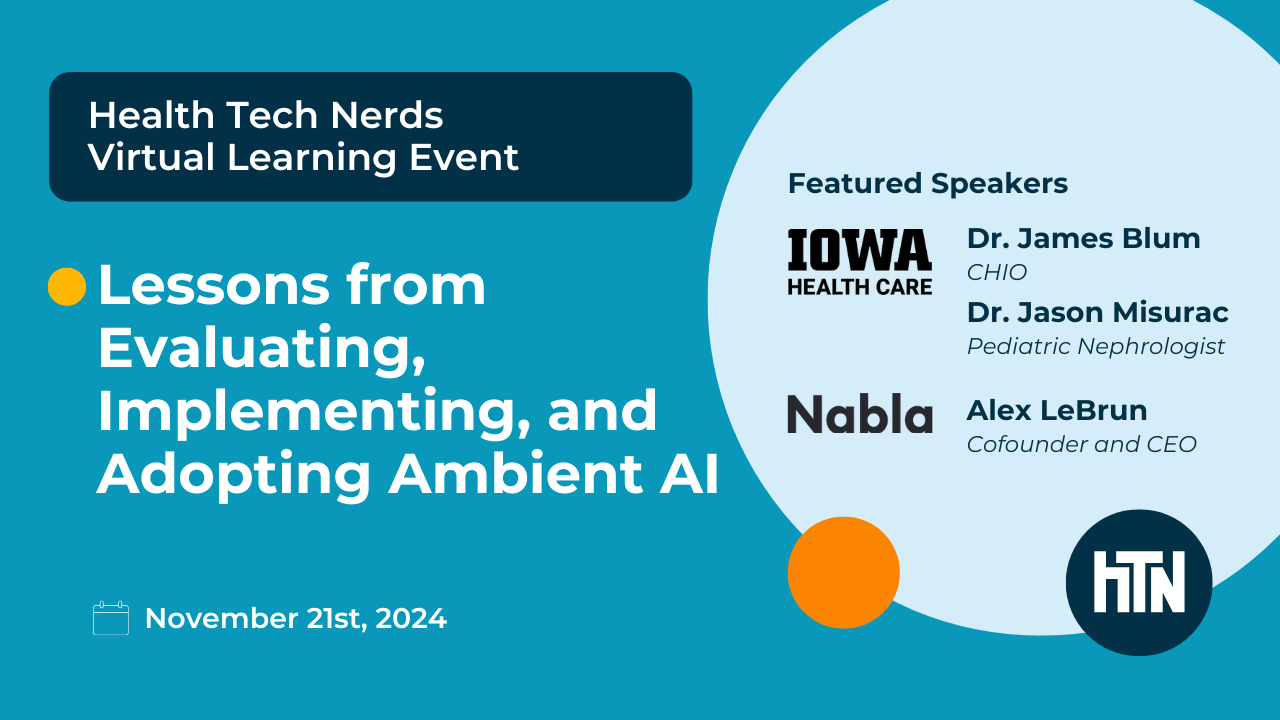 Health Tech Nerds
Virtual Learning Event

Lessons from Evaluating, Implementing, and Adopting Ambient AI

November 21st, 2024

Featured Speakers

IOWA
HEALTH CARE

Dr. James Blum
CHIO

Dr. Jason Misurac
Pediatric Nephrologist

Nabla

Alex LeBrun
Cofounder and CEO

HTN